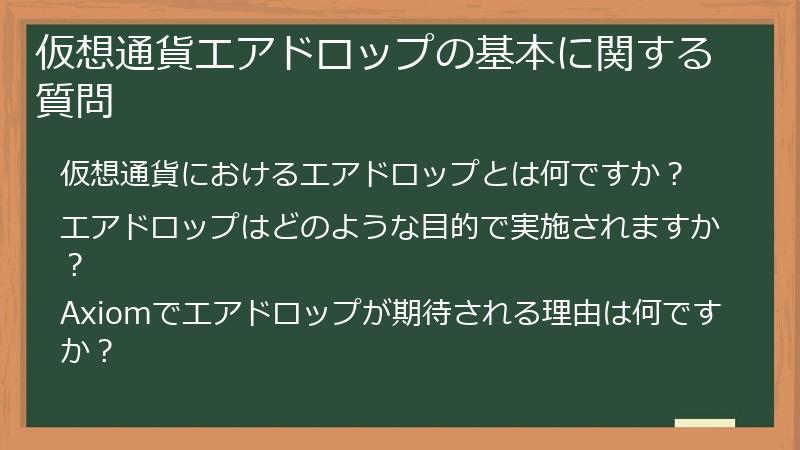 仮想通貨エアドロップの基本に関する質問

仮想通貨におけるエアドロップとは何ですか？

エアドロップはどのような目的で実施されますか？

Axiomでエアドロップが期待される理由は何ですか？